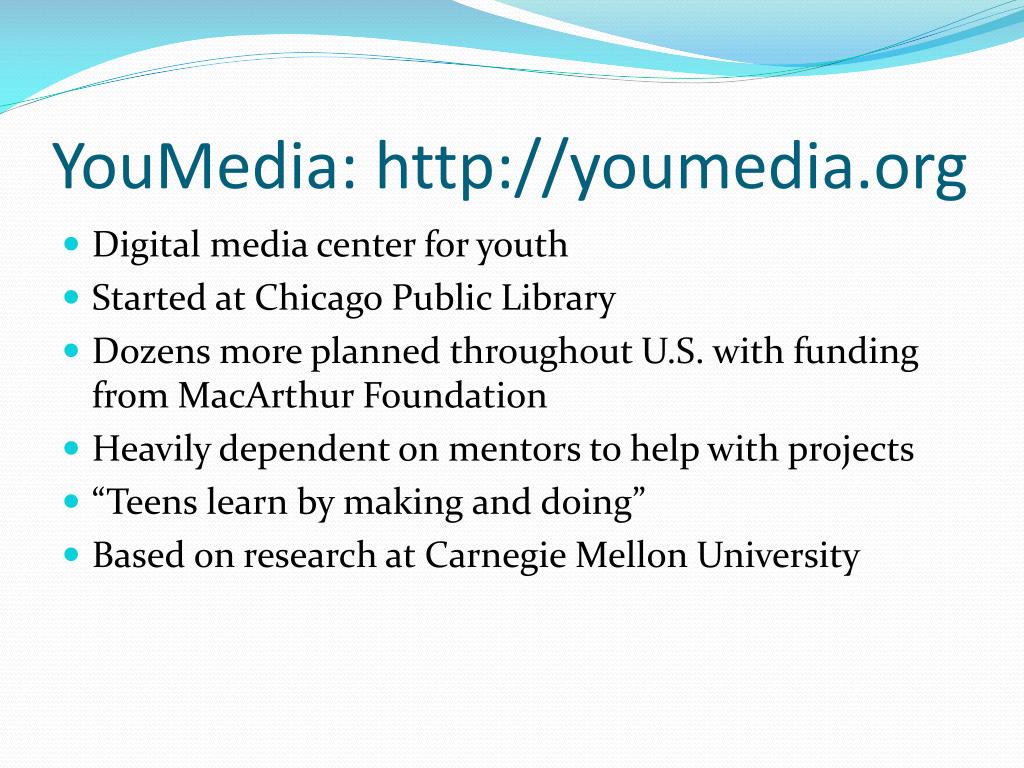 YouMedia: http://youmedia.org

- Digital media center for youth
- Started at Chicago Public Library
- Dozens more planned throughout U.S. with funding from MacArthur Foundation
- Heavily dependent on mentors to help with projects
- “Teens learn by making and doing”
- Based on research at Carnegie Mellon University